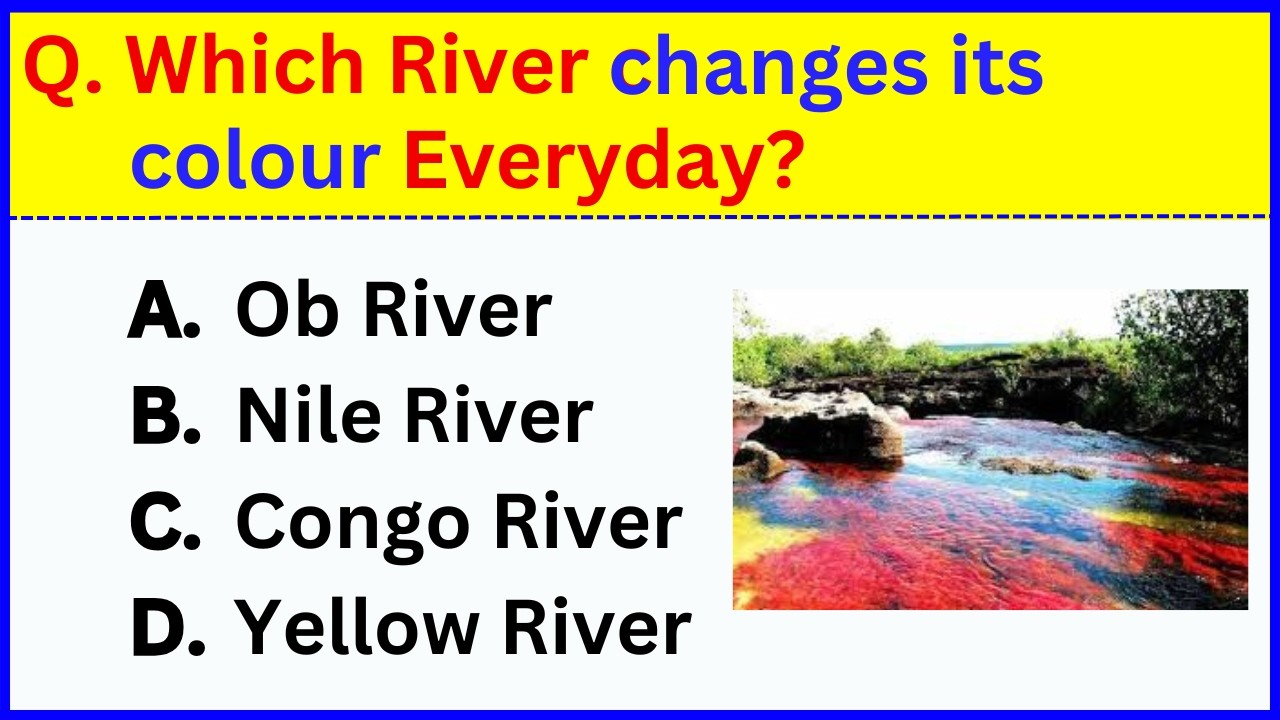 Q. Which River changes its colour Everyday?

A. Ob River
B. Nile River
C. Congo River
D. Yellow River